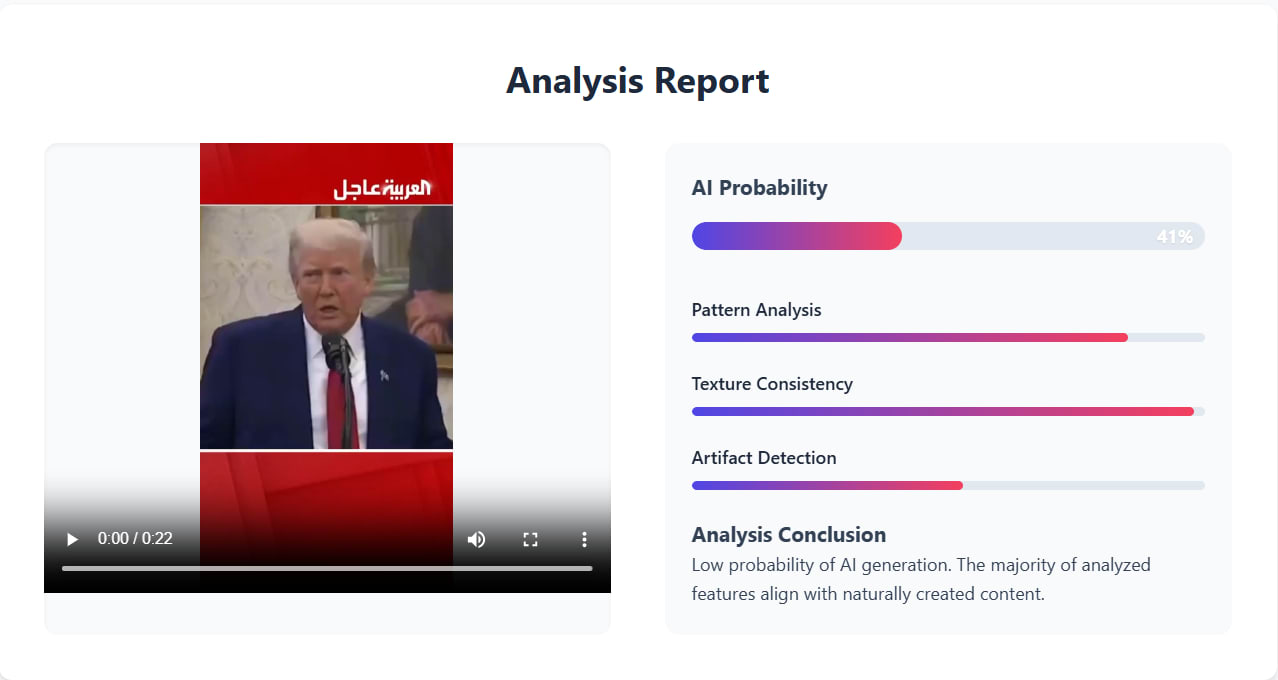 Analysis Report

العربية عاجل

0:00 / 0:22

AI Probability

41%

Pattern Analysis

Texture Consistency

Artifact Detection

Analysis Conclusion

Low probability of AI generation. The majority of analyzed features align with naturally created content.